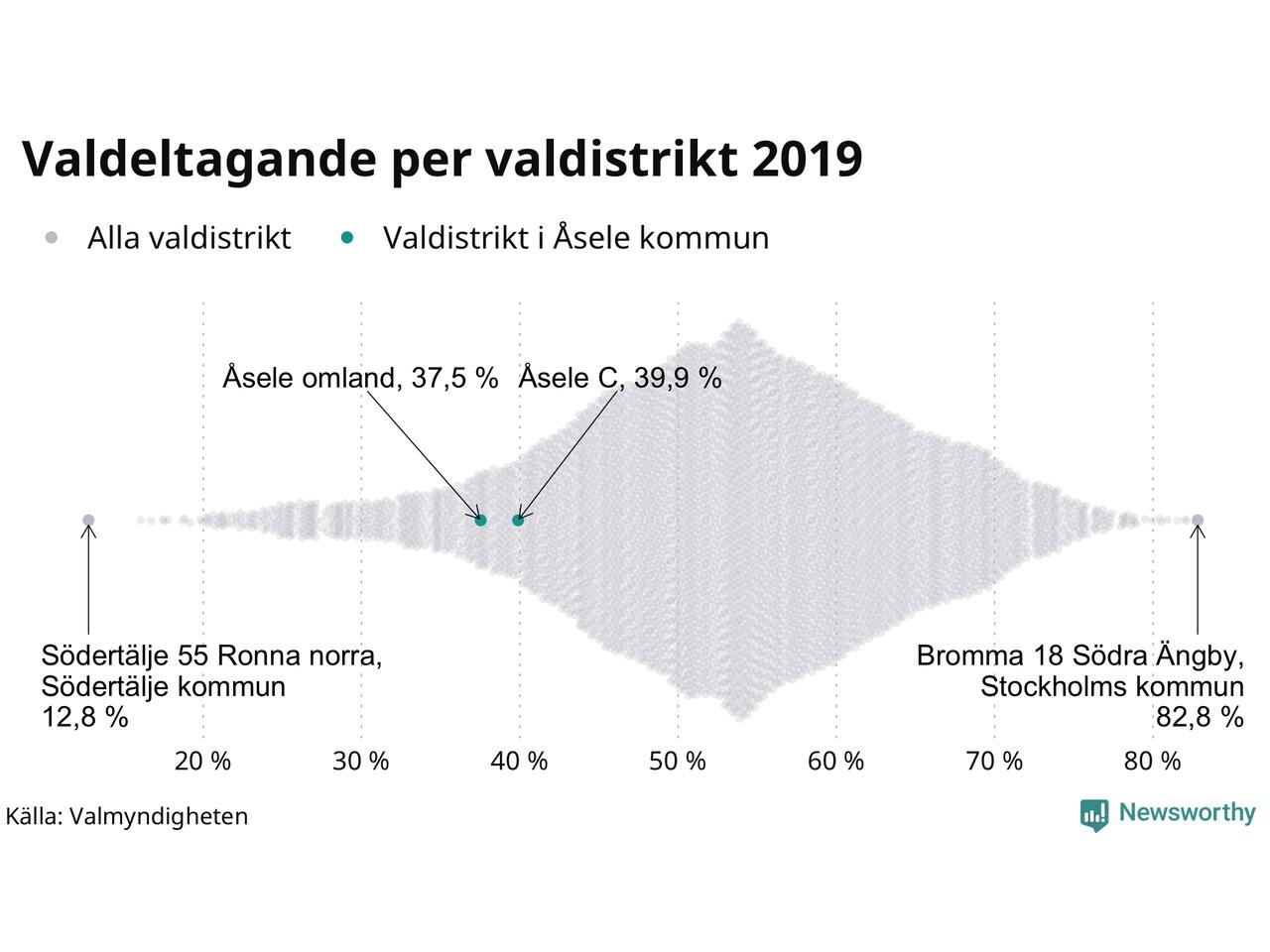 Valdeltagande per valdistrikt 2019

Alla valdistrikt

Valdistrikt i Åsele kommun

Åsele omland, 37,5 %

Åsele C, 39,9 %

Södertälje 55 Ronna norra, Södertälje kommun 12,8 %

Bromma 18 Södra Ängby, Stockholms kommun 82,8 %

20 %
30 %
40 %
50 %
60 %
70 %
80 %

Källa: Valmyndigheten

Newsworthy